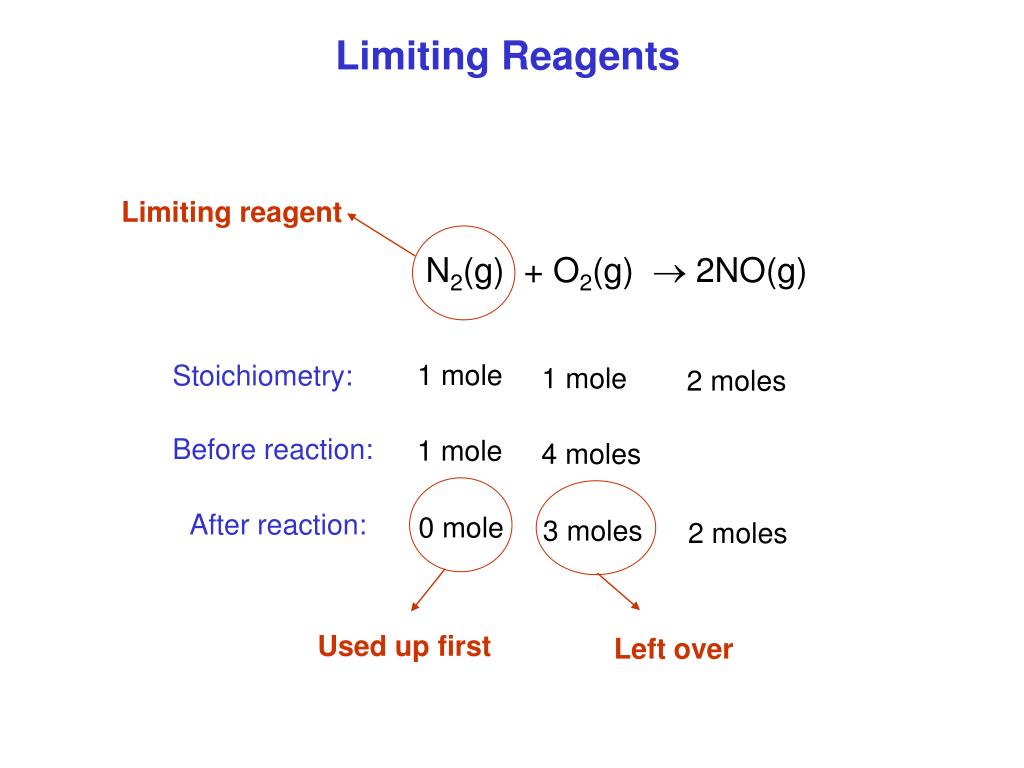 Limiting Reagents

Limiting reagent

$N_2(g) + O_2(g) \rightarrow 2NO(g)$

| | | | |
|---|---|---|---|
| Stoichiometry: | 1 mole | 1 mole | 2 moles |
| Before reaction: | 1 mole | 4 moles | |
| After reaction: | 0 mole | 3 moles | 2 moles |

Used up first

Left over